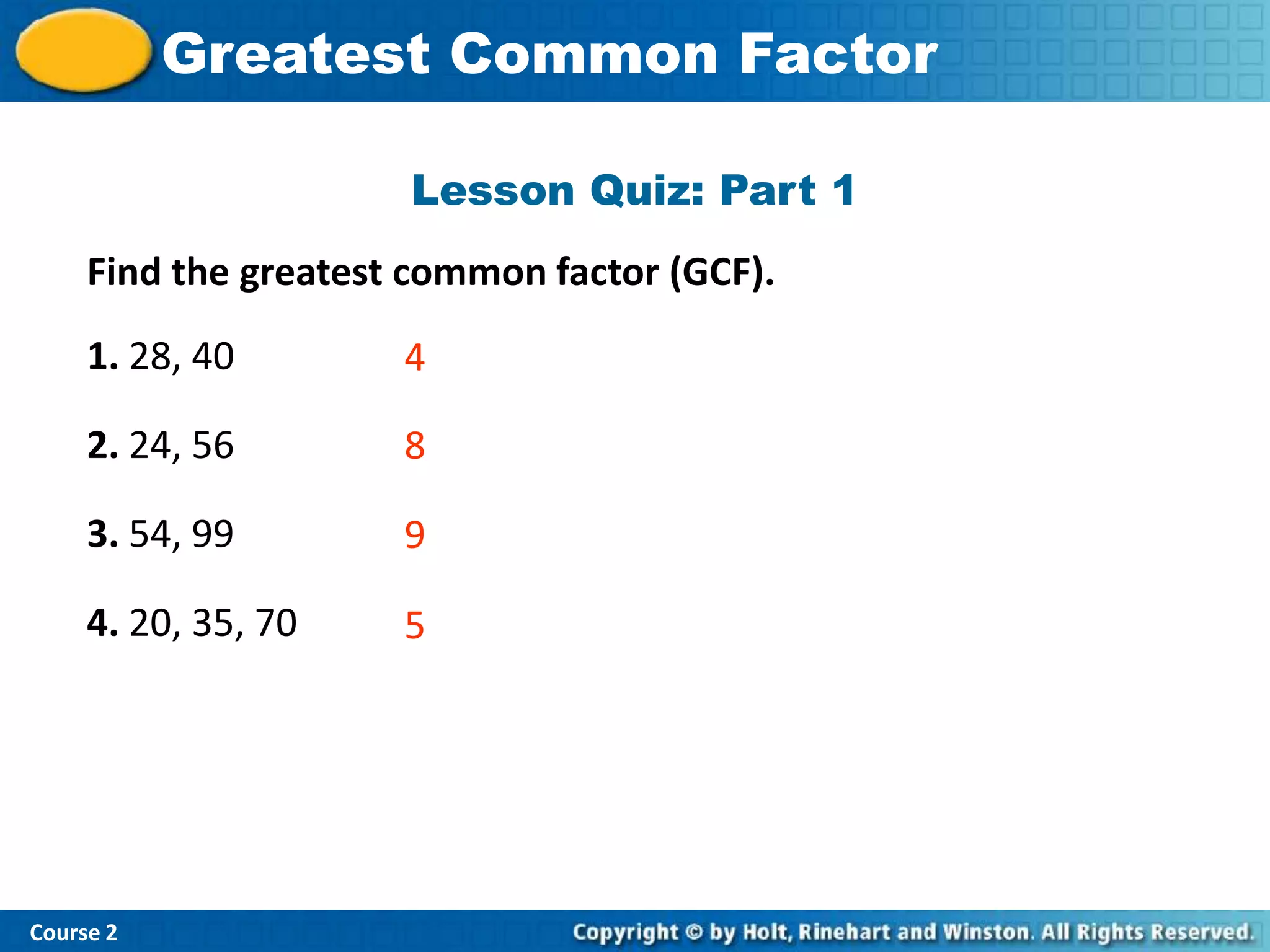 Greatest Common Factor

Lesson Quiz: Part 1

Find the greatest common factor (GCF).

1. 28, 40 4

2. 24, 56 8

3. 54, 99 9

4. 20, 35, 70 5

Course 2

Copyright © by Holt, Rinehart and Winston. All Rights Reserved.